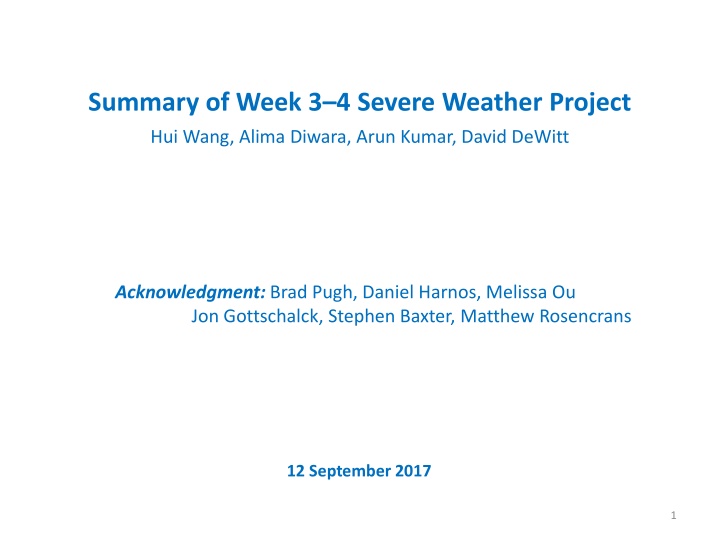 Summary of Week 3–4 Severe Weather Project

Hui Wang, Alima Diwara, Arun Kumar, David DeWitt

Acknowledgment: Brad Pugh, Daniel Harnos, Melissa Ou
Jon Gottschalck, Stephen Baxter, Matthew Rosencrans

12 September 2017

1